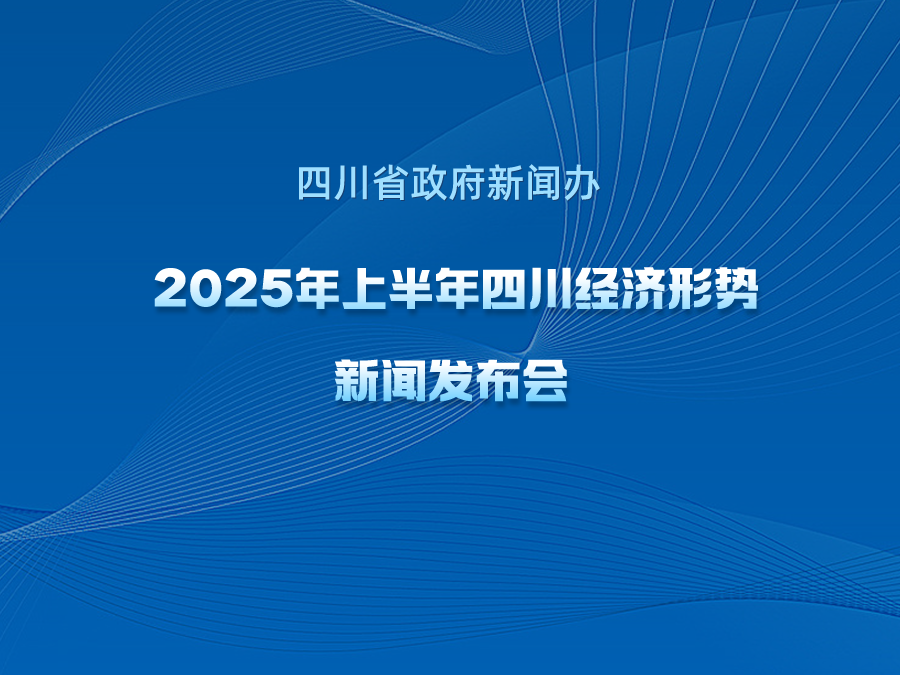 四川省政府新闻办

2025年上半年四川经济形势

新闻发布会